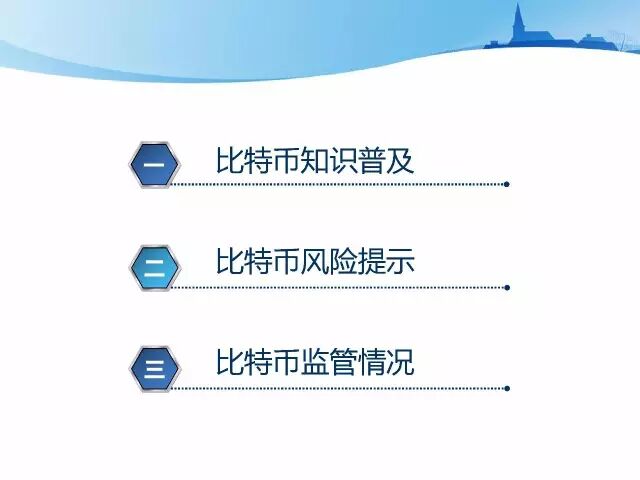 一 比特币知识普及

二 比特币风险提示

三 比特币监管情况